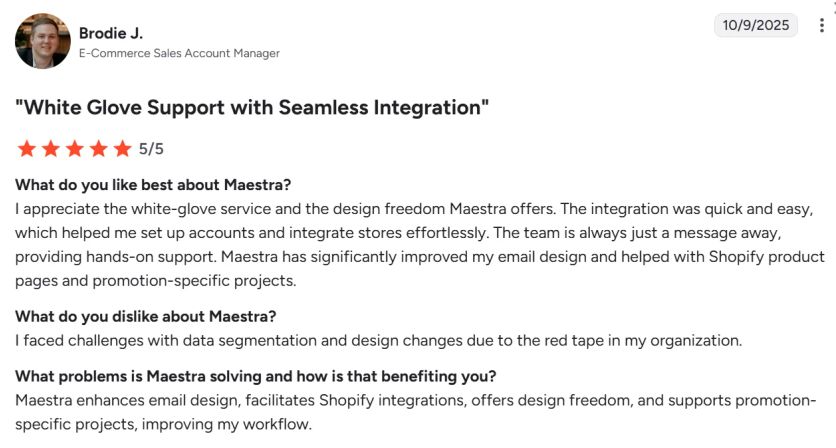 Brodie J.
E-Commerce Sales Account Manager

10/9/2025

"White Glove Support with Seamless Integration"

5/5

What do you like best about Maestra?
I appreciate the white-glove service and the design freedom Maestra offers. The integration was quick and easy, which helped me set up accounts and integrate stores effortlessly. The team is always just a message away, providing hands-on support. Maestra has significantly improved my email design and helped with Shopify product pages and promotion-specific projects.

What do you dislike about Maestra?
I faced challenges with data segmentation and design changes due to the red tape in my organization.

What problems is Maestra solving and how is that benefiting you?
Maestra enhances email design, facilitates Shopify integrations, offers design freedom, and supports promotion-specific projects, improving my workflow.